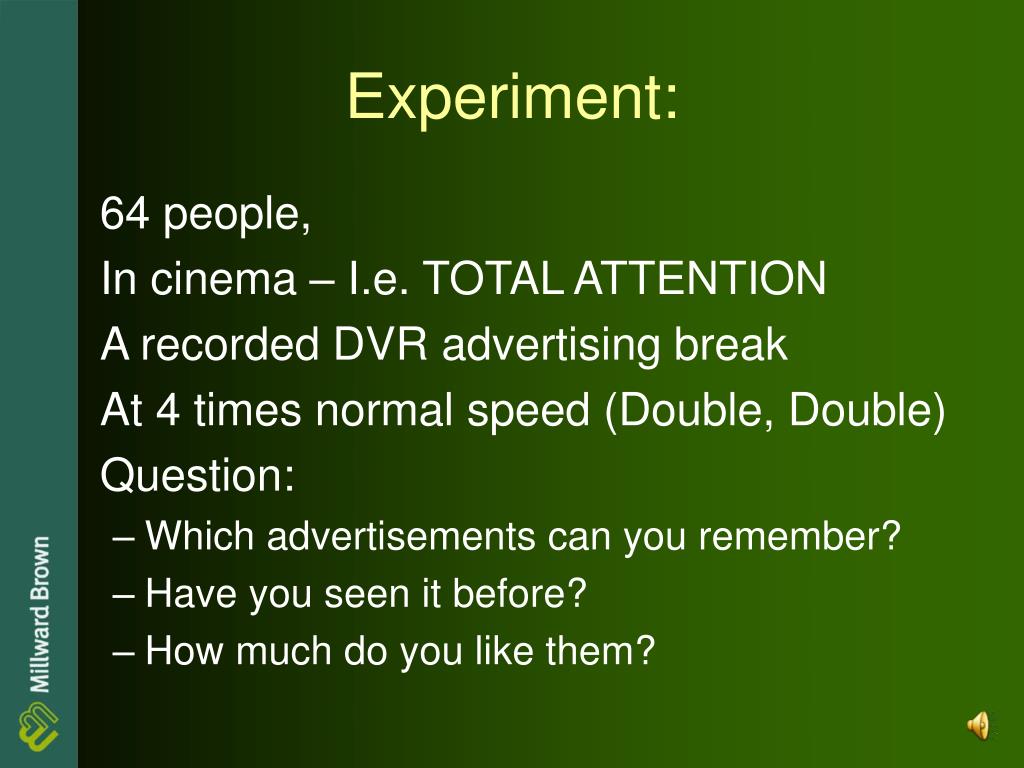 Experiment:

64 people,

In cinema – I.e. TOTAL ATTENTION

A recorded DVR advertising break

At 4 times normal speed (Double, Double)

Question:

– Which advertisements can you remember?

– Have you seen it before?

– How much do you like them?

Millward Brown